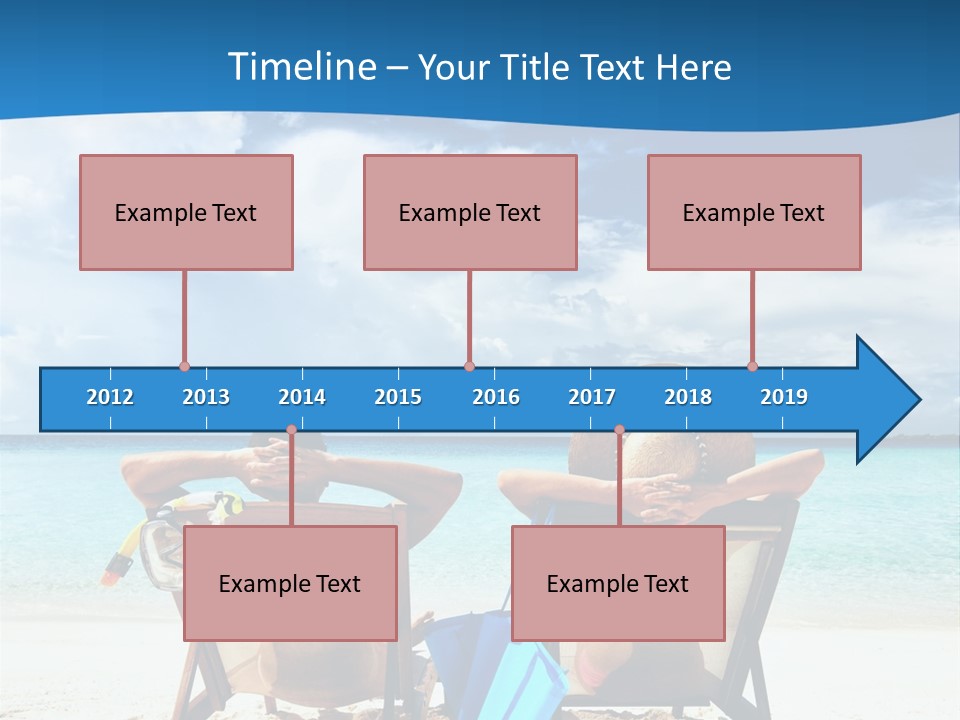 Timeline – Your Title Text Here

Example Text

Example Text

Example Text

2012 2013 2014 2015 2016 2017 2018 2019

Example Text

Example Text